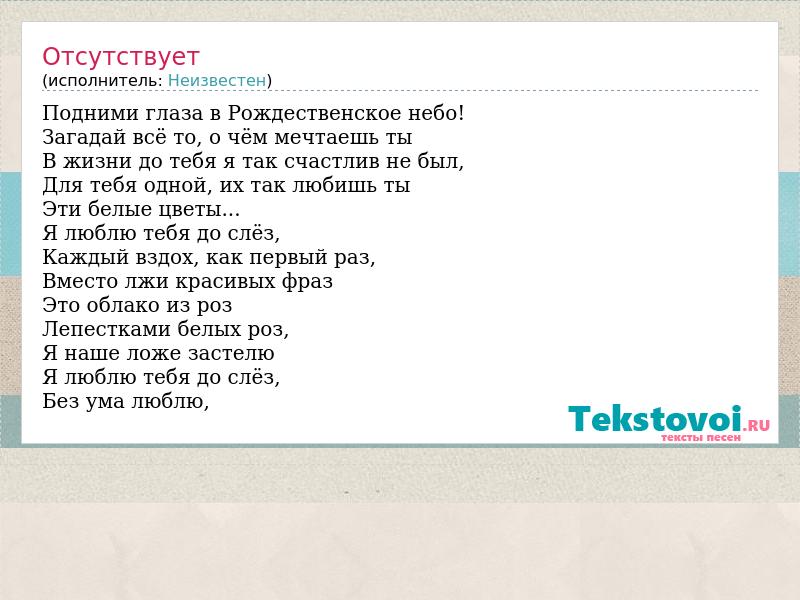 Отсутствует
(исполнитель: Неизвестен)

Подними глаза в Рождественское небо!
Загадай всё то, о чём мечтаешь ты
В жизни до тебя я так счастлив не был,
Для тебя одной, их так любишь ты
Эти белые цветы...
Я люблю тебя до слёз,
Каждый вздох, как первый раз,
Вместо лжи красивых фраз
Это облако из роз
Лепестками белых роз,
Я наше ложе застелю
Я люблю тебя до слёз,
Без ума люблю,

Tekstovoi.RU
тексты песен